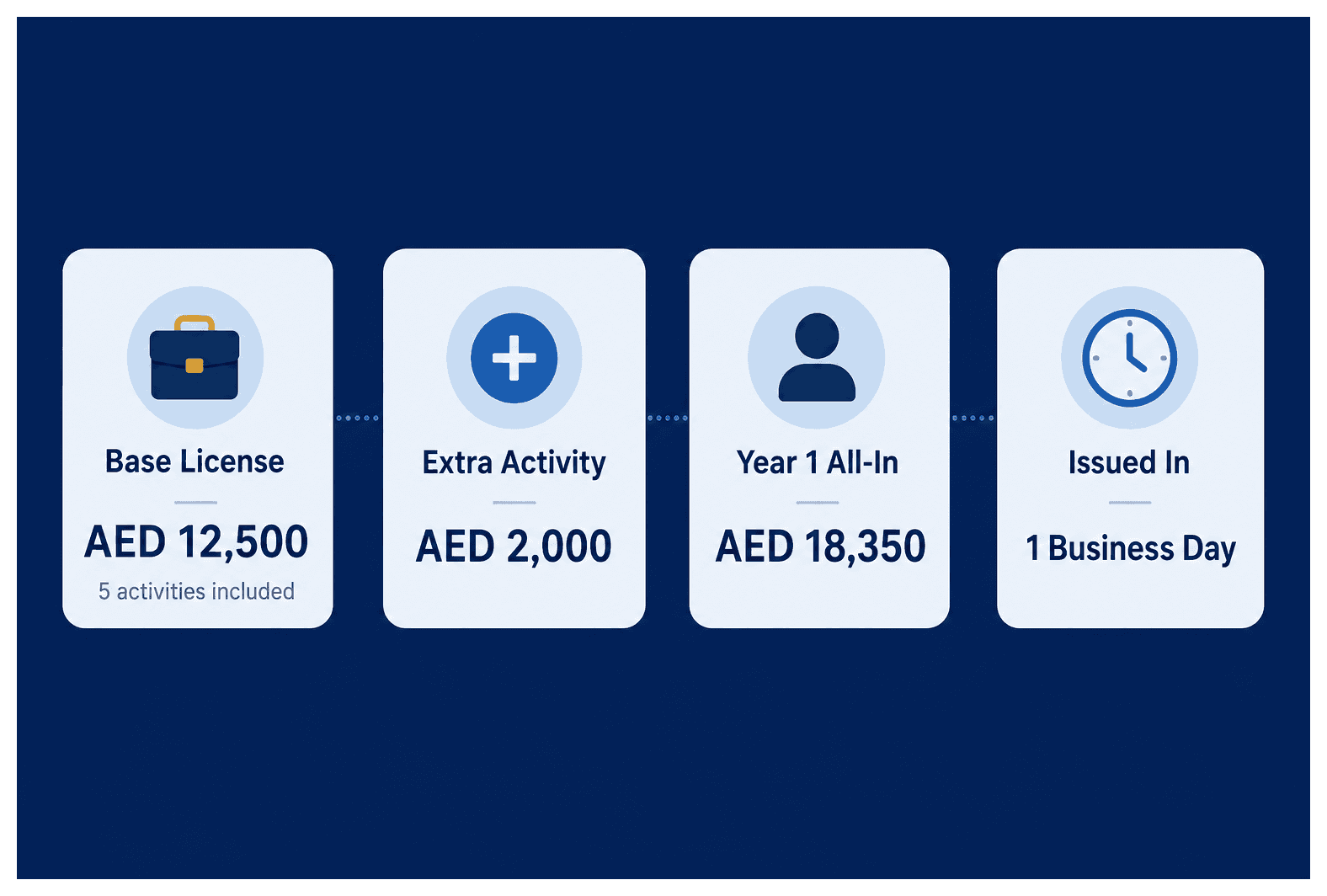 Base License

AED 12,500

5 activities included

Extra Activity

AED 2,000

Year 1 All-In

AED 18,350

Issued In

1 Business Day